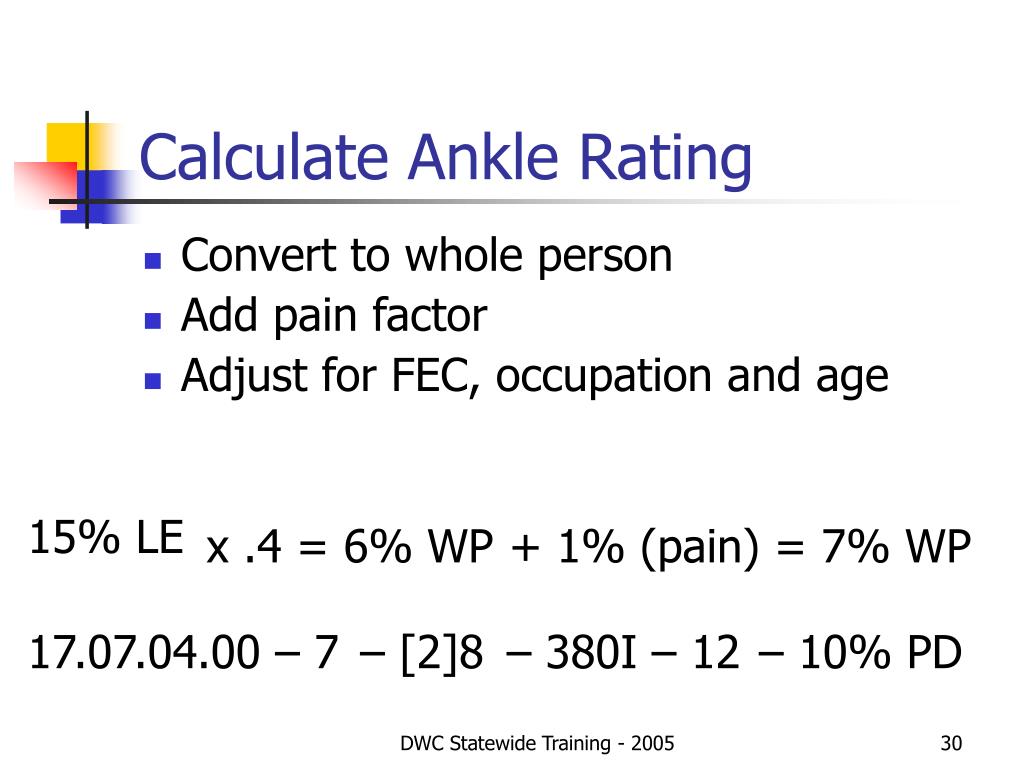 Calculate Ankle Rating

- Convert to whole person
- Add pain factor
- Adjust for FEC, occupation and age

15% LE x .4 = 6% WP + 1% (pain) = 7% WP

17.07.04.00 – 7 – [2]8 – 380I – 12 – 10% PD

DWC Statewide Training - 2005

30